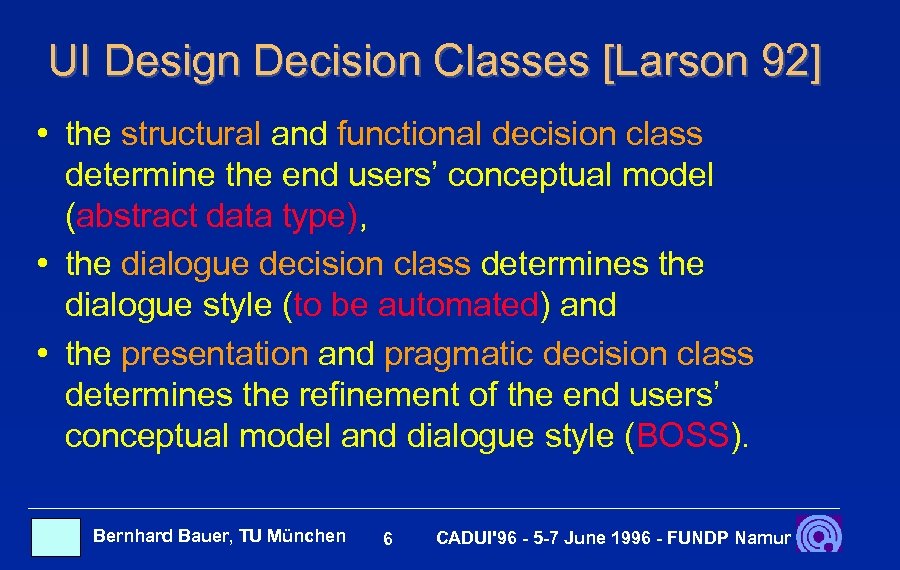 UI Design Decision Classes [Larson 92]

• the structural and functional decision class determine the end users' conceptual model (abstract data type),
• the dialogue decision class determines the dialogue style (to be automated) and
• the presentation and pragmatic decision class determines the refinement of the end users' conceptual model and dialogue style (BOSS).

Bernhard Bauer, TU München 6 CADUI'96 - 5-7 June 1996 - FUNDP Namur